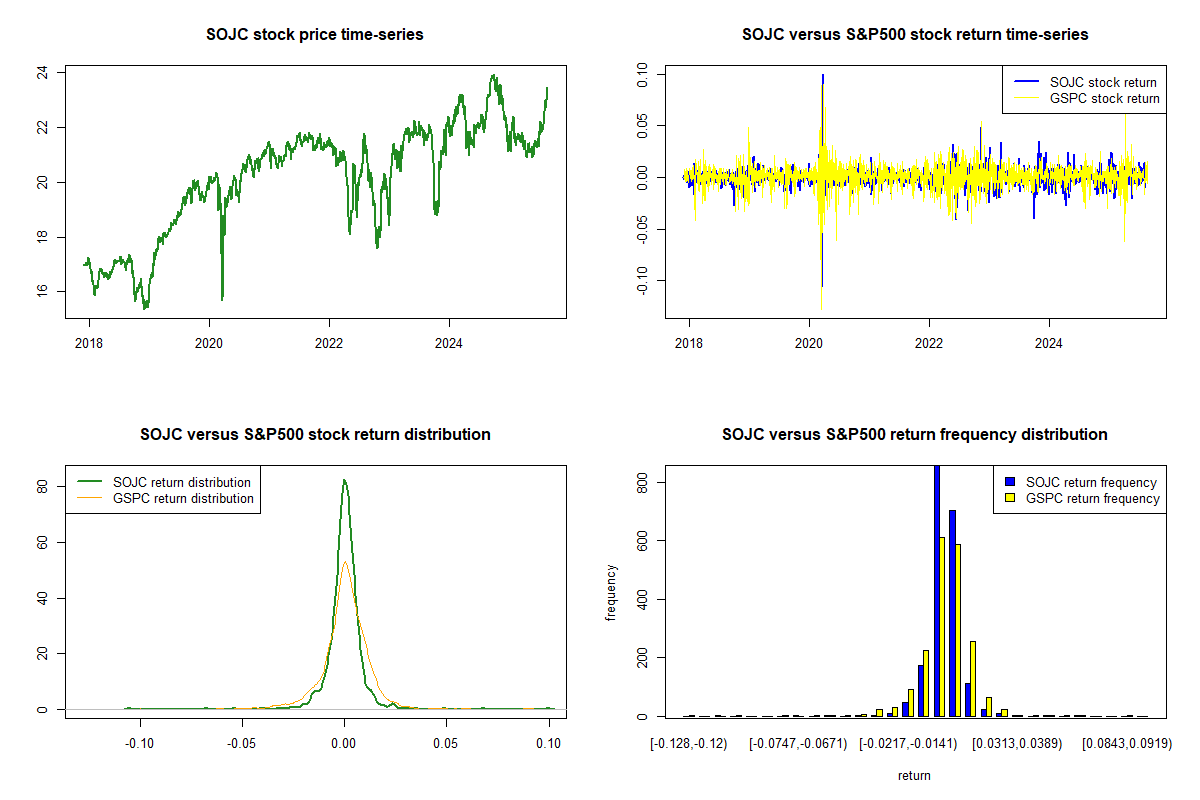 SOJC stock price time-series

24
22
20
18
16

2018 2020 2022 2024

SOJC versus S&P500 stock return time-series

SOJC stock return
GSPC stock return

0.10
0.05
0.00
-0.05
-0.10

2018 2020 2022 2024

SOJC versus S&P500 stock return distribution

SOJC return distribution
GSPC return distribution

80
60
40
20
0

-0.10 -0.05 0.00 0.05 0.10

SOJC versus S&P500 return frequency distribution

SOJC return frequency
GSPC return frequency

frequency

800
600
400
200
0

[-0.128,-0.12) [-0.0747,-0.0671) [-0.0217,-0.0141) [0.0313,0.0389) [0.0843,0.0919)

return